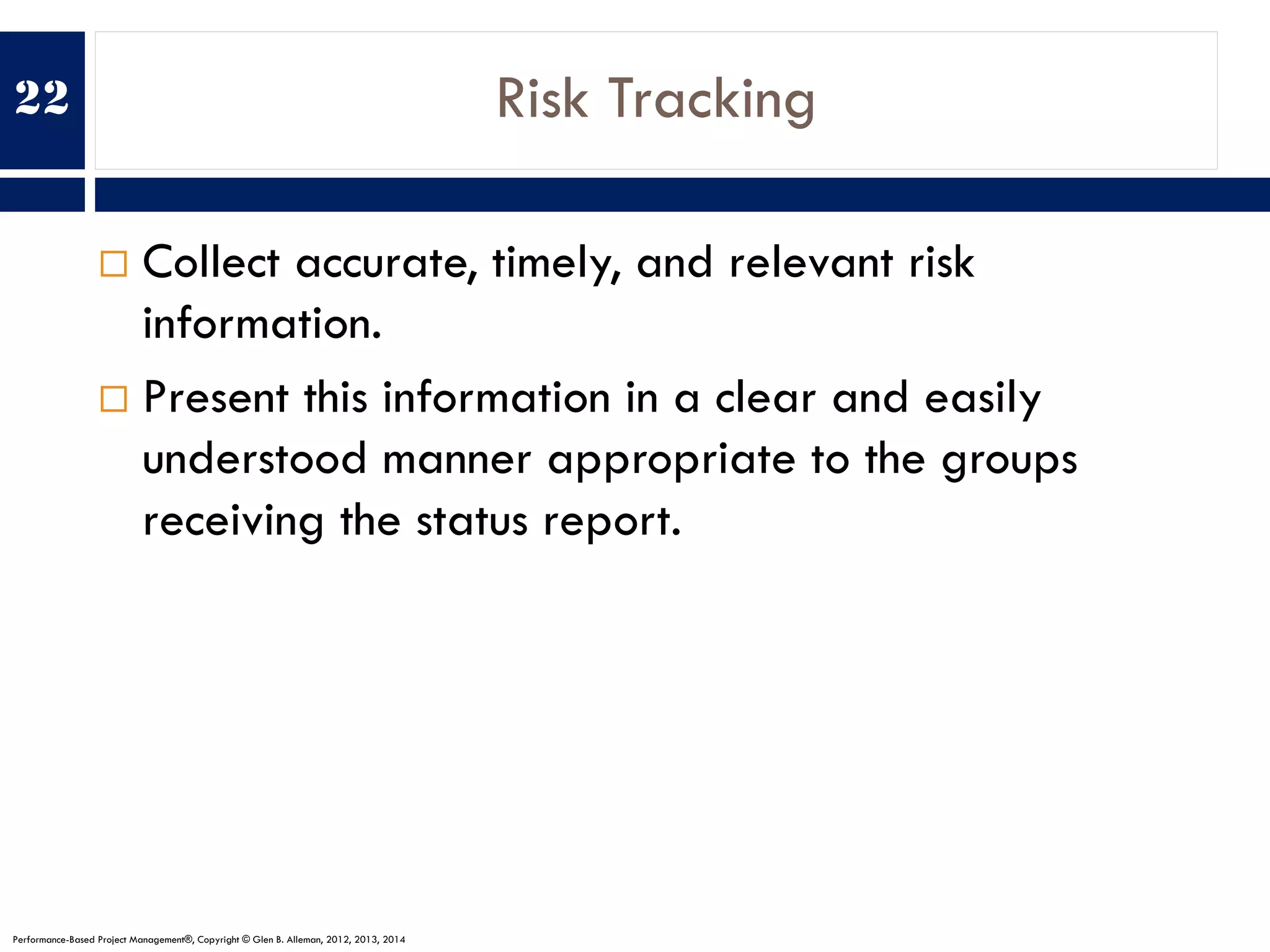 22

Risk Tracking

□ Collect accurate, timely, and relevant risk information.

□ Present this information in a clear and easily understood manner appropriate to the groups receiving the status report.

Performance-Based Project Management®, Copyright © Glen B. Alleman, 2012, 2013, 2014